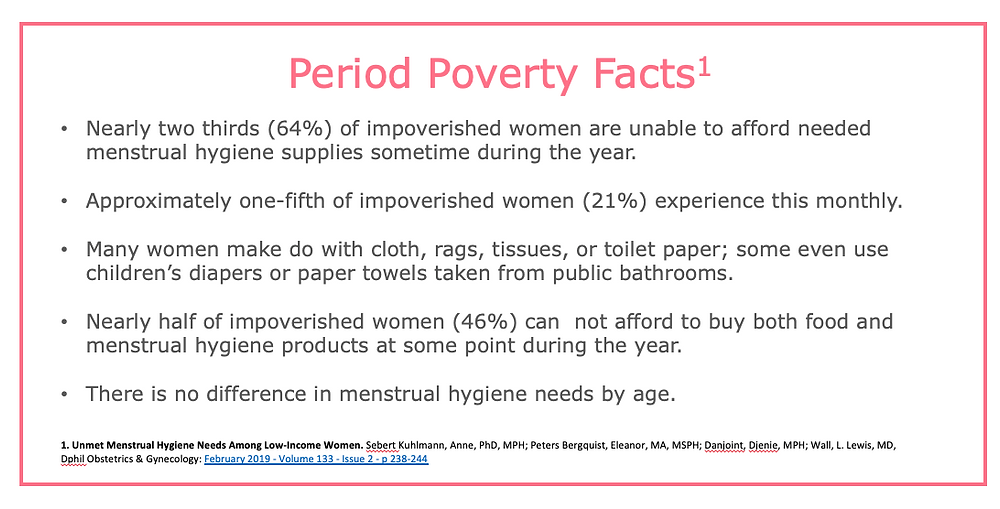 Period Poverty Facts$^1$

• Nearly two thirds (64%) of impoverished women are unable to afford needed menstrual hygiene supplies sometime during the year.

• Approximately one-fifth of impoverished women (21%) experience this monthly.

• Many women make do with cloth, rags, tissues, or toilet paper; some even use children's diapers or paper towels taken from public bathrooms.

• Nearly half of impoverished women (46%) can not afford to buy both food and menstrual hygiene products at some point during the year.

• There is no difference in menstrual hygiene needs by age.

1. Unmet Menstrual Hygiene Needs Among Low-Income Women. Sebert Kuhlmann, Anne, PhD, MPH; Peters Bergquist, Eleanor, MA, MSPH; Danjoint, Djenie, MPH; Wall, L. Lewis, MD, Dphil Obstetrics & Gynecology: February 2019 - Volume 133 - Issue 2 - p 238-244